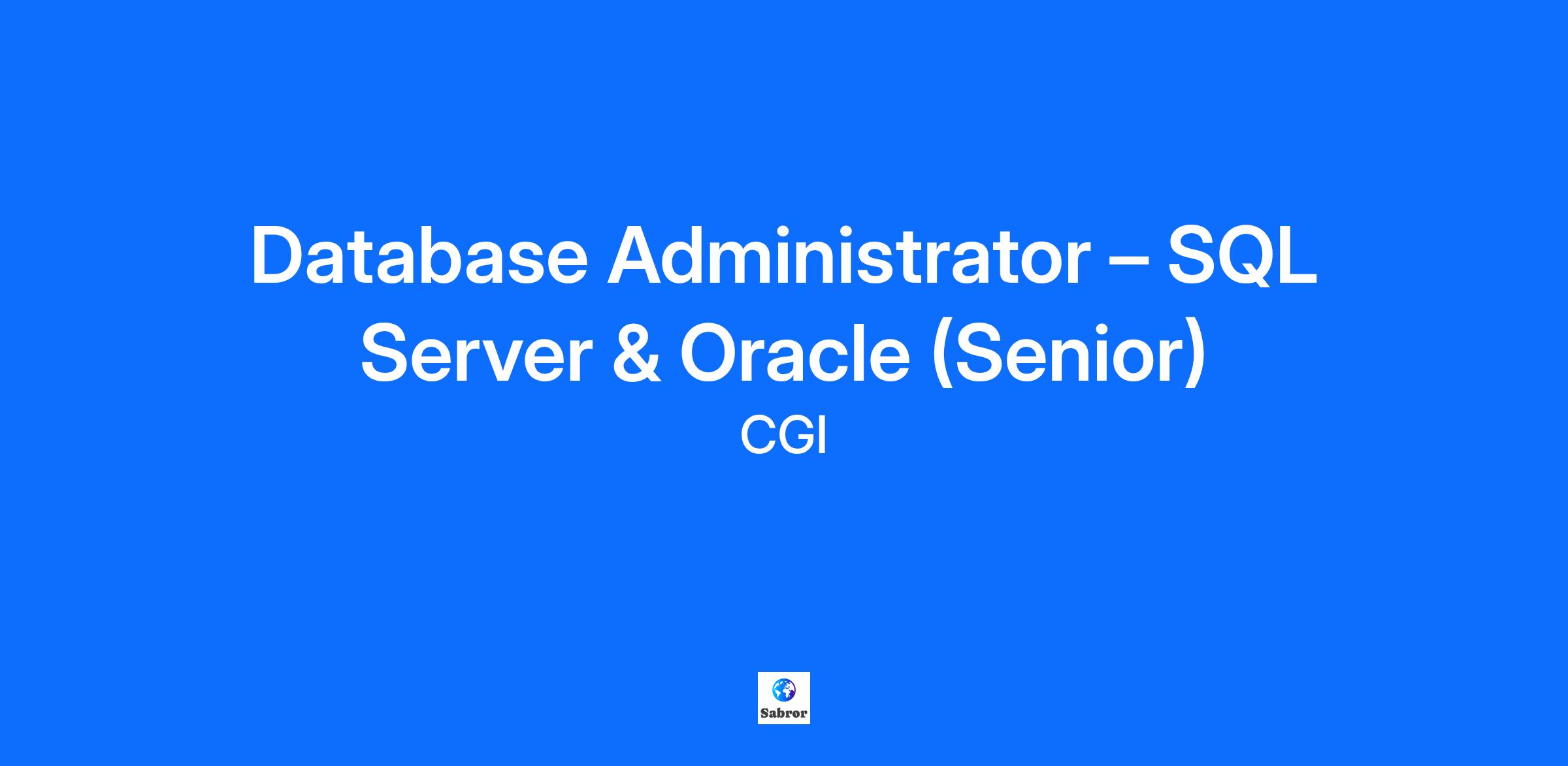 Database Administrator – SQL Server & Oracle (Senior)

CGI

Sabror